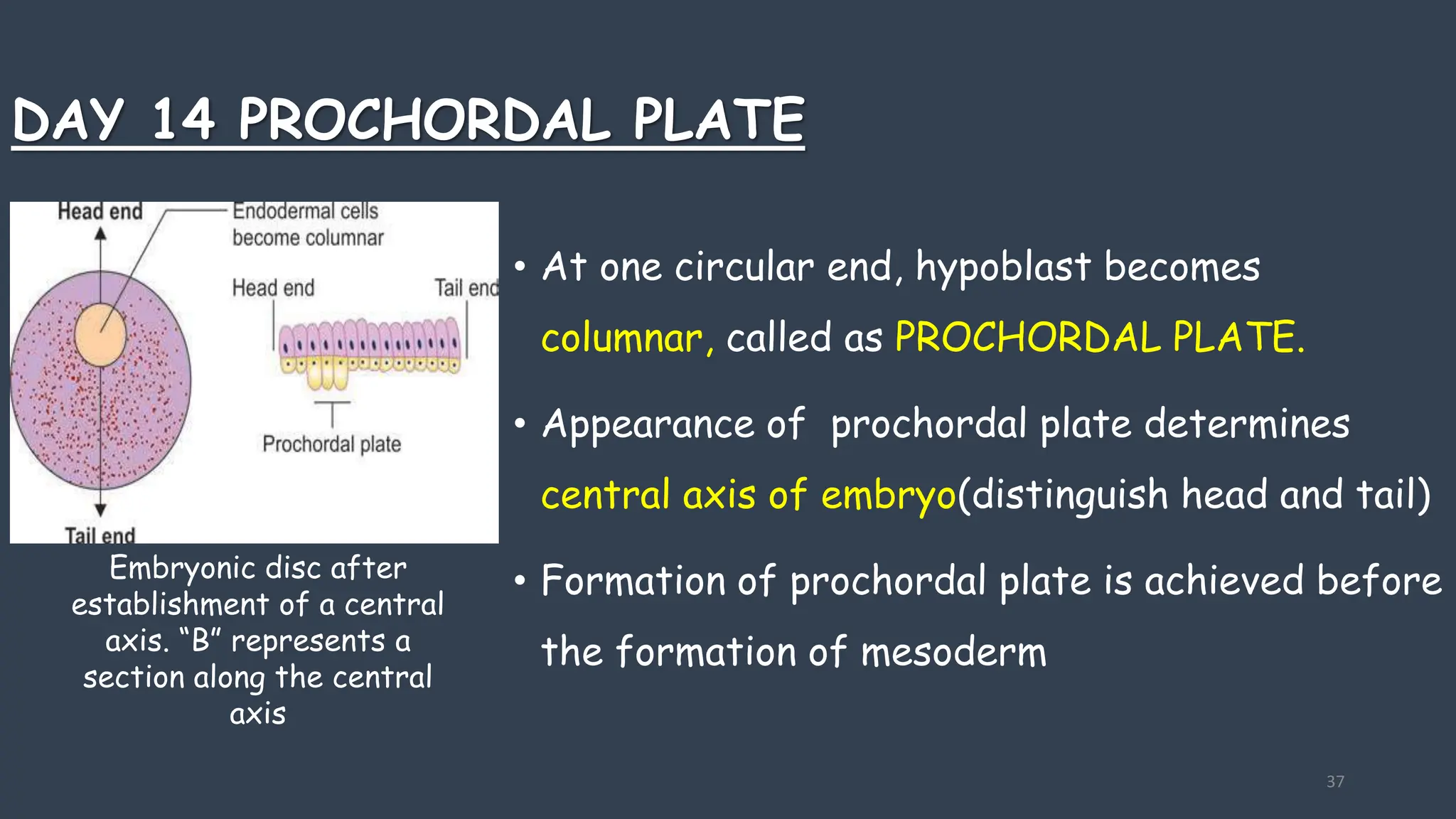 DAY 14 PROCHORDAL PLATE

Head end

Endodermal cells become columnar

Head end

Tail end

Prochordal plate

Tail end

Embryonic disc after establishment of a central axis. "B" represents a section along the central axis

• At one circular end, hypoblast becomes columnar, called as PROCHORDAL PLATE.

• Appearance of prochordal plate determines central axis of embryo(distinguish head and tail)

• Formation of prochordal plate is achieved before the formation of mesoderm

37